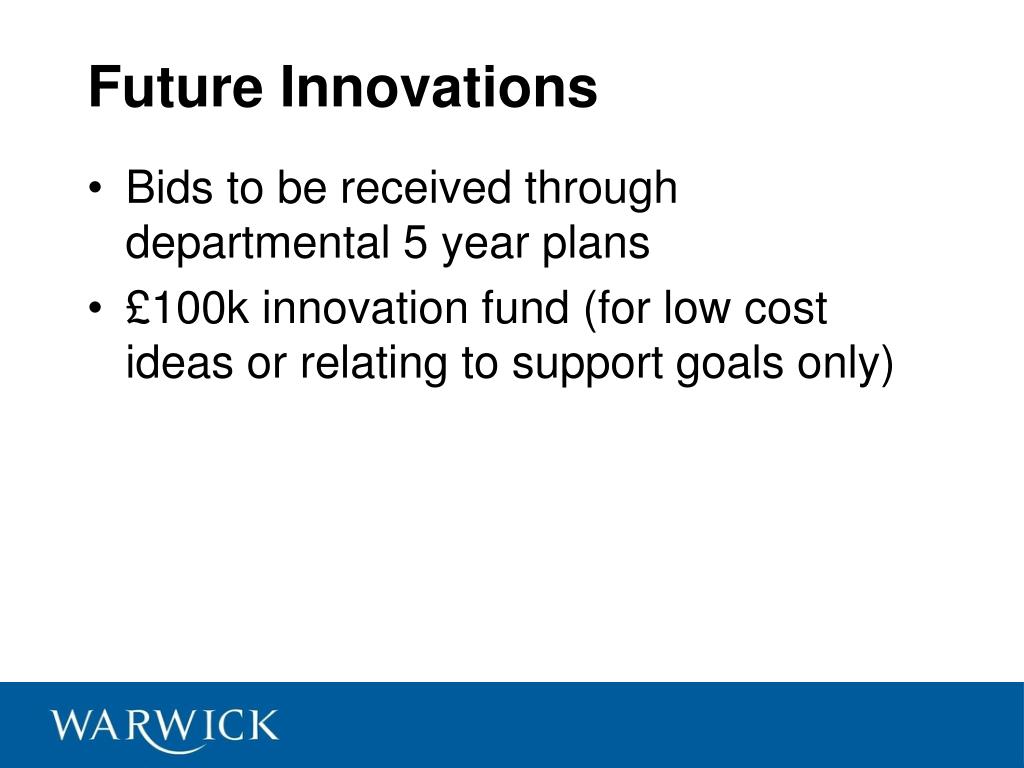 Future Innovations

• Bids to be received through departmental 5 year plans

• £100k innovation fund (for low cost ideas or relating to support goals only)

WARWICK